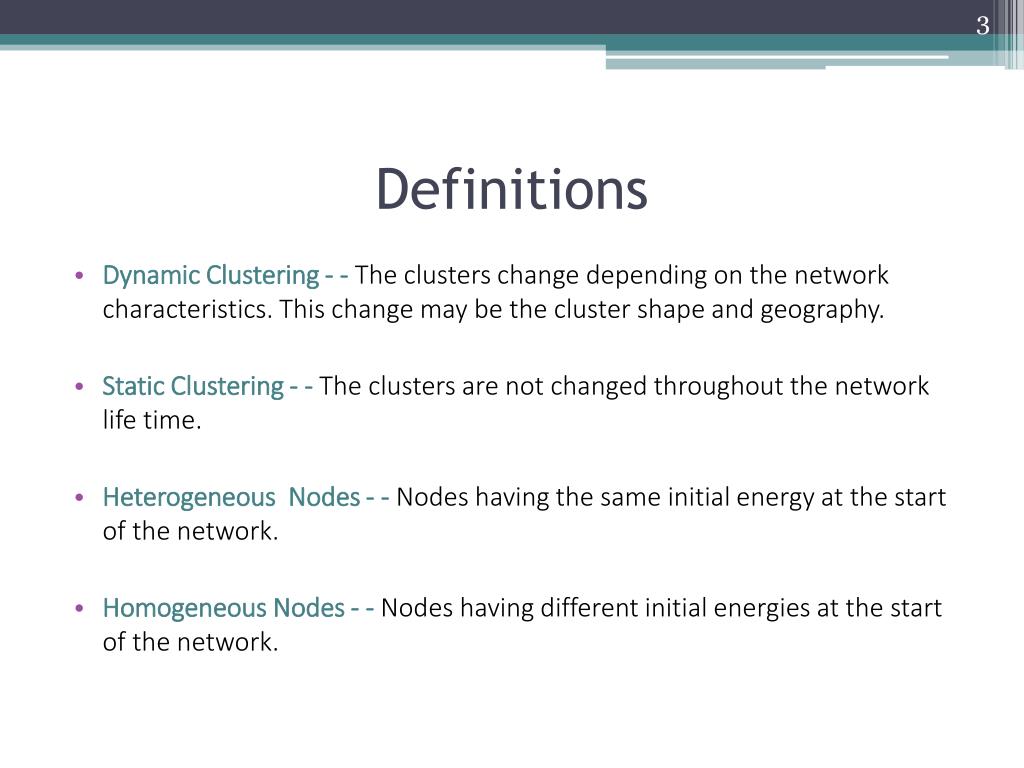 3

Definitions

• Dynamic Clustering - - The clusters change depending on the network characteristics. This change may be the cluster shape and geography.

• Static Clustering - - The clusters are not changed throughout the network life time.

• Heterogeneous Nodes - - Nodes having the same initial energy at the start of the network.

• Homogeneous Nodes - - Nodes having different initial energies at the start of the network.